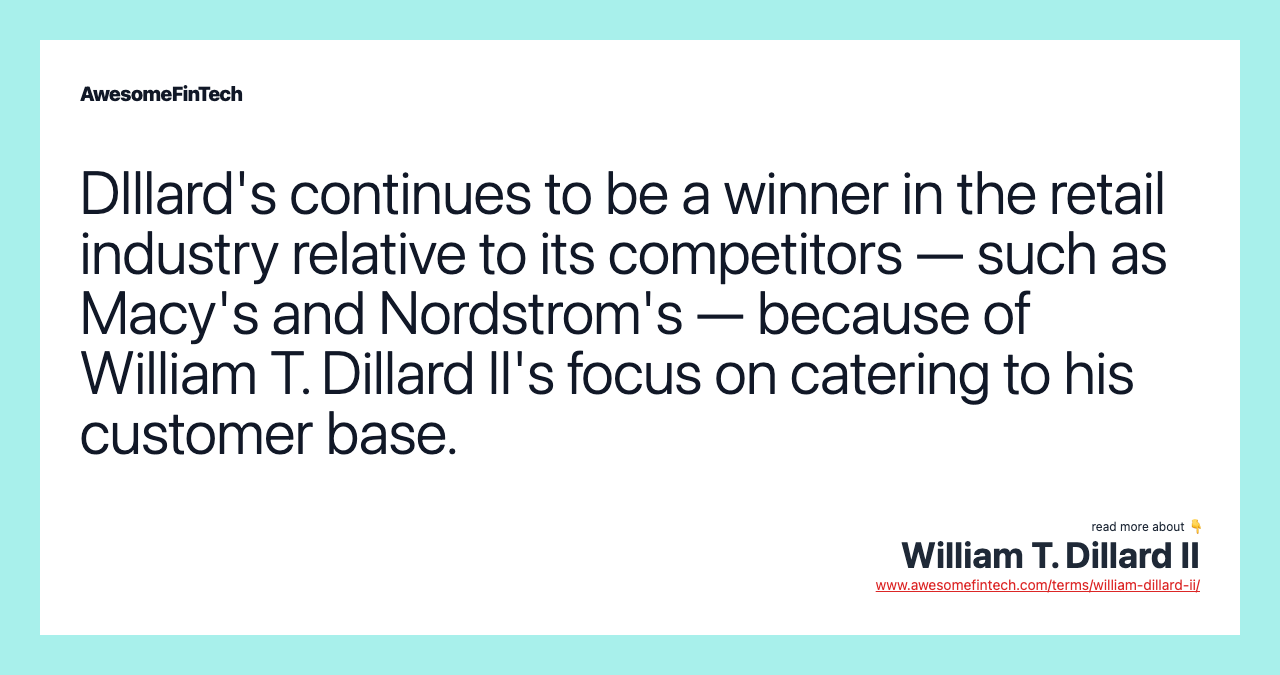 AwesomeFinTech

DIllard's continues to be a winner in the retail industry relative to its competitors — such as Macy's and Nordstrom's — because of William T. Dillard II's focus on catering to his customer base.

read more about 👇
William T. Dillard II
www.awesomefintech.com/terms/william-dillard-ii/